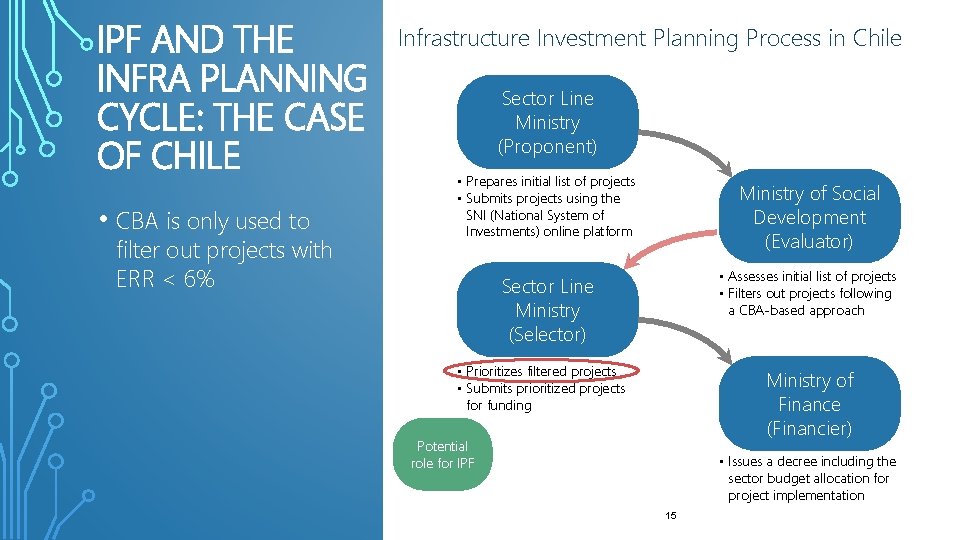 IPF AND THE INFRA PLANNING CYCLE: THE CASE OF CHILE

• CBA is only used to filter out projects with ERR < 6%

Infrastructure Investment Planning Process in Chile

Sector Line Ministry (Proponent)

• Prepares initial list of projects
• Submits projects using the SNI (National System of Investments) online platform

Ministry of Social Development (Evaluator)

• Assesses initial list of projects
• Filters out projects following a CBA-based approach

Sector Line Ministry (Selector)

• Prioritizes filtered projects
• Submits prioritized projects for funding

Ministry of Finance (Financier)

• Issues a decree including the sector budget allocation for project implementation

Potential role for IPF

15